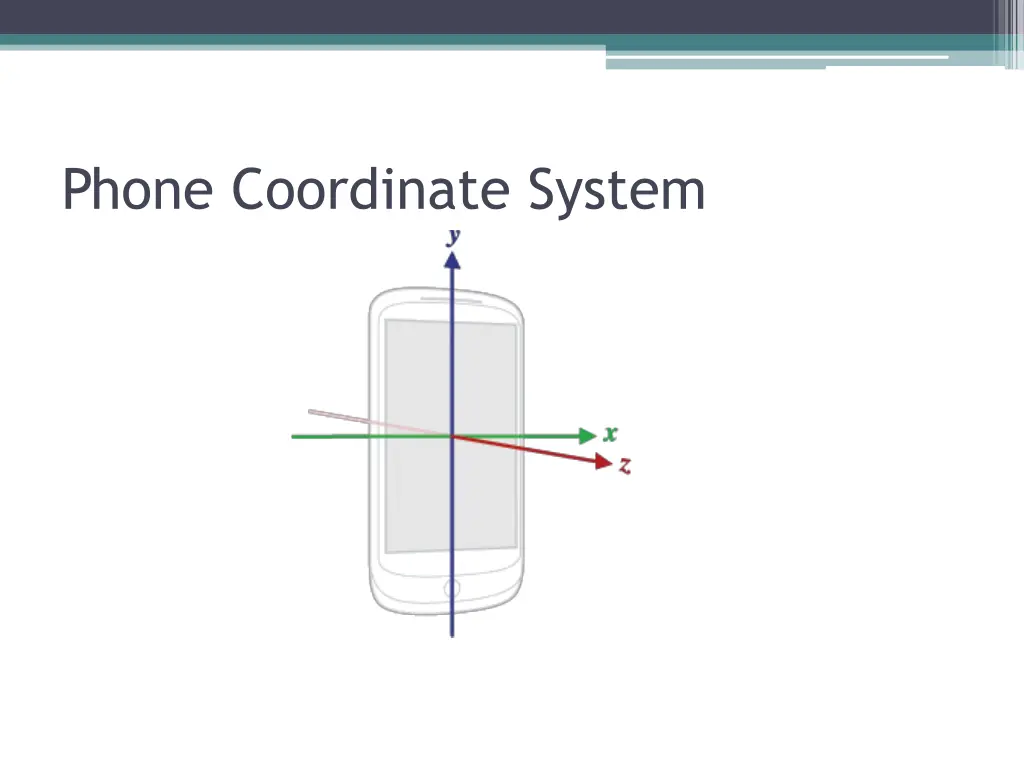 Phone Coordinate System

y

x

z